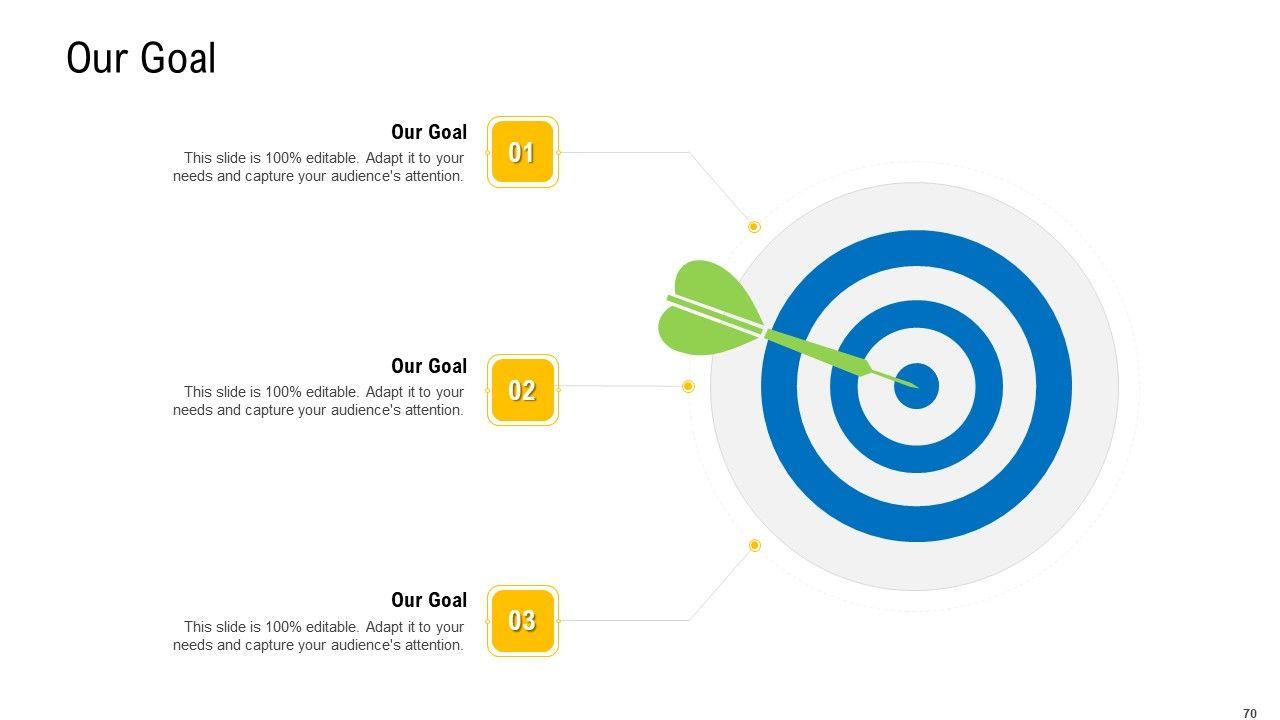 Our Goal

Our Goal
This slide is 100% editable. Adapt it to your needs and capture your audience's attention.

01

Our Goal
This slide is 100% editable. Adapt it to your needs and capture your audience's attention.

02

Our Goal
This slide is 100% editable. Adapt it to your needs and capture your audience's attention.

03

70